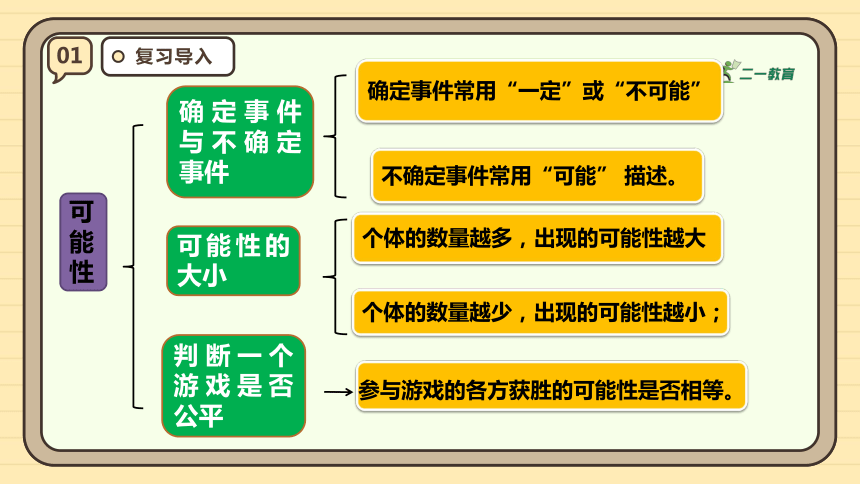 01

复习导入

二一教育

可能性

确定事件与不确定事件

确定事件常用“一定”或“不可能”

不确定事件常用“可能” 描述。

可能性的大小

个体的数量越多，出现的可能性越大

个体的数量越少，出现的可能性越小；

判断一个游戏是否公平

参与游戏的各方获胜的可能性是否相等。